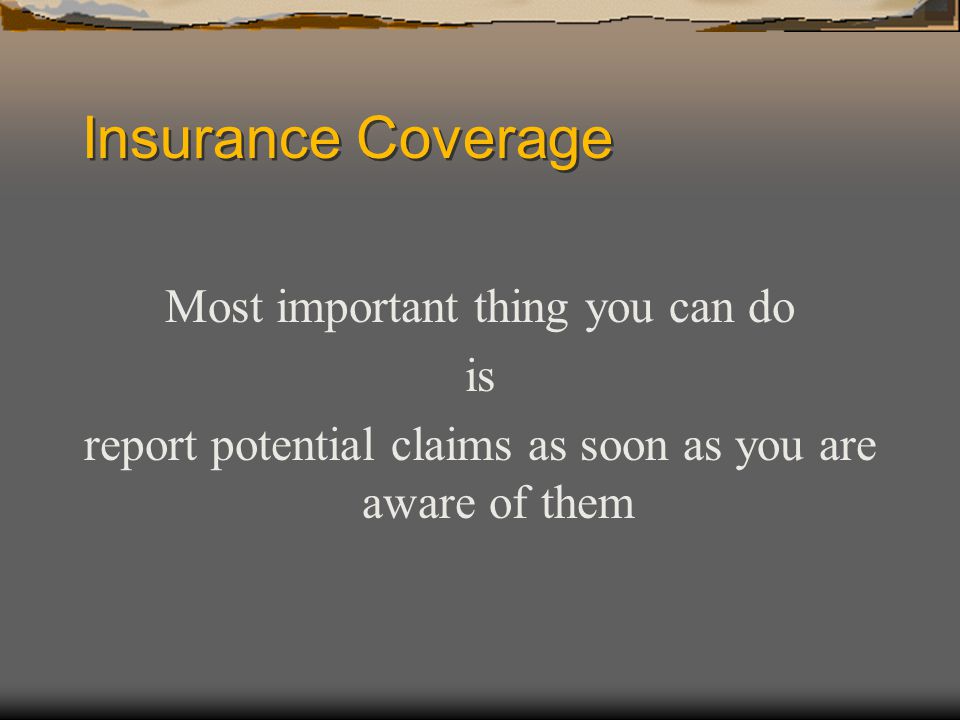 Insurance Coverage

Most important thing you can do
is
report potential claims as soon as you are aware of them